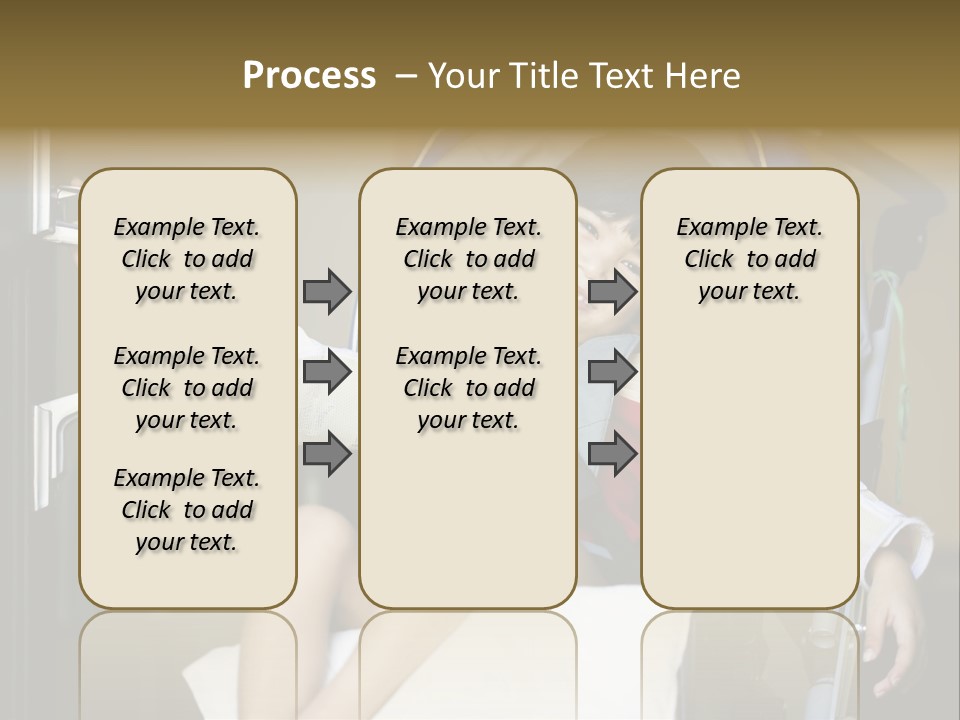 Process – Your Title Text Here

Example Text. Click to add your text.

Example Text. Click to add your text.

Example Text. Click to add your text.

Example Text. Click to add your text.

Example Text. Click to add your text.

Example Text. Click to add your text.